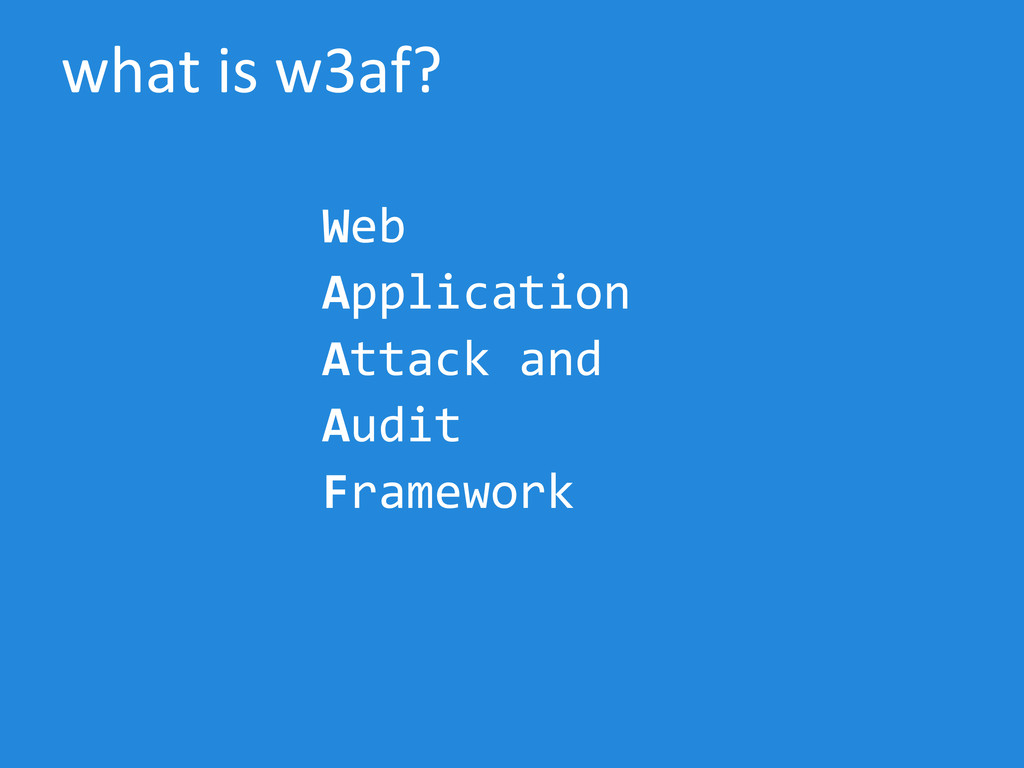 what is w3af?

Web
Application
Attack and
Audit
Framework